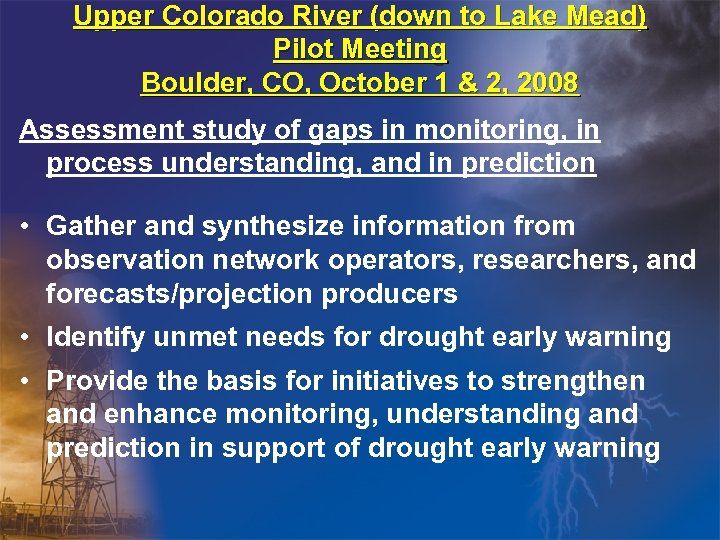 Upper Colorado River (down to Lake Mead)
Pilot Meeting
Boulder, CO, October 1 & 2, 2008

Assessment study of gaps in monitoring, in process understanding, and in prediction

• Gather and synthesize information from observation network operators, researchers, and forecasts/projection producers
• Identify unmet needs for drought early warning
• Provide the basis for initiatives to strengthen and enhance monitoring, understanding and prediction in support of drought early warning